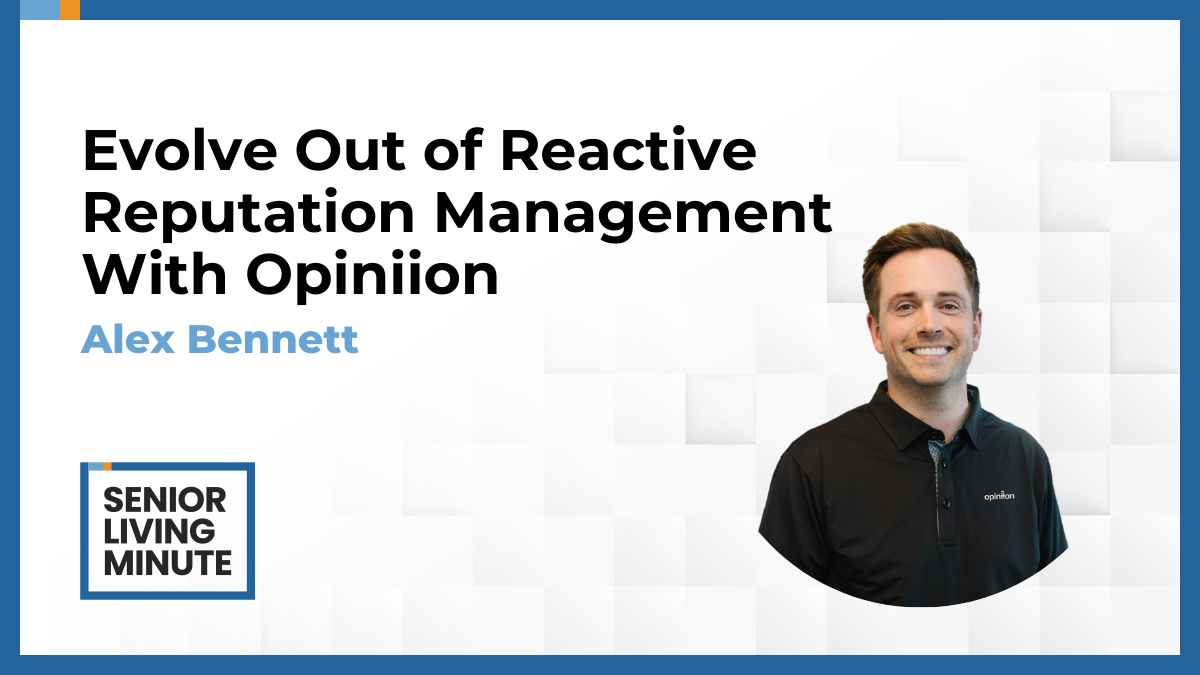 Evolve Out of Reactive Reputation Management With Opiniion

Alex Bennett

SENIOR LIVING MINUTE

opiniion